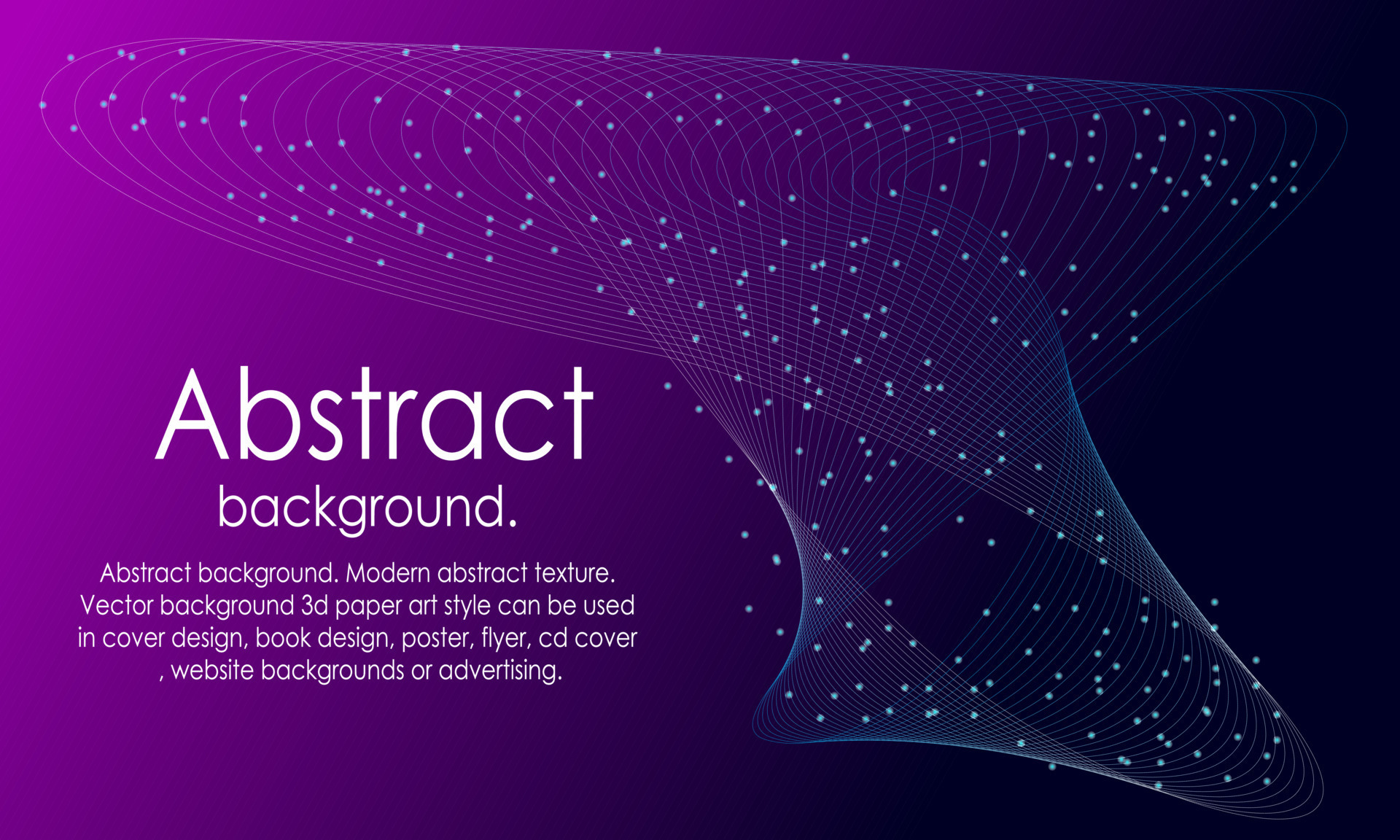 Abstract
background.

Abstract background. Modern abstract texture. Vector background 3d paper art style can be used in cover design, book design, poster, flyer, cd cover , website backgrounds or advertising.